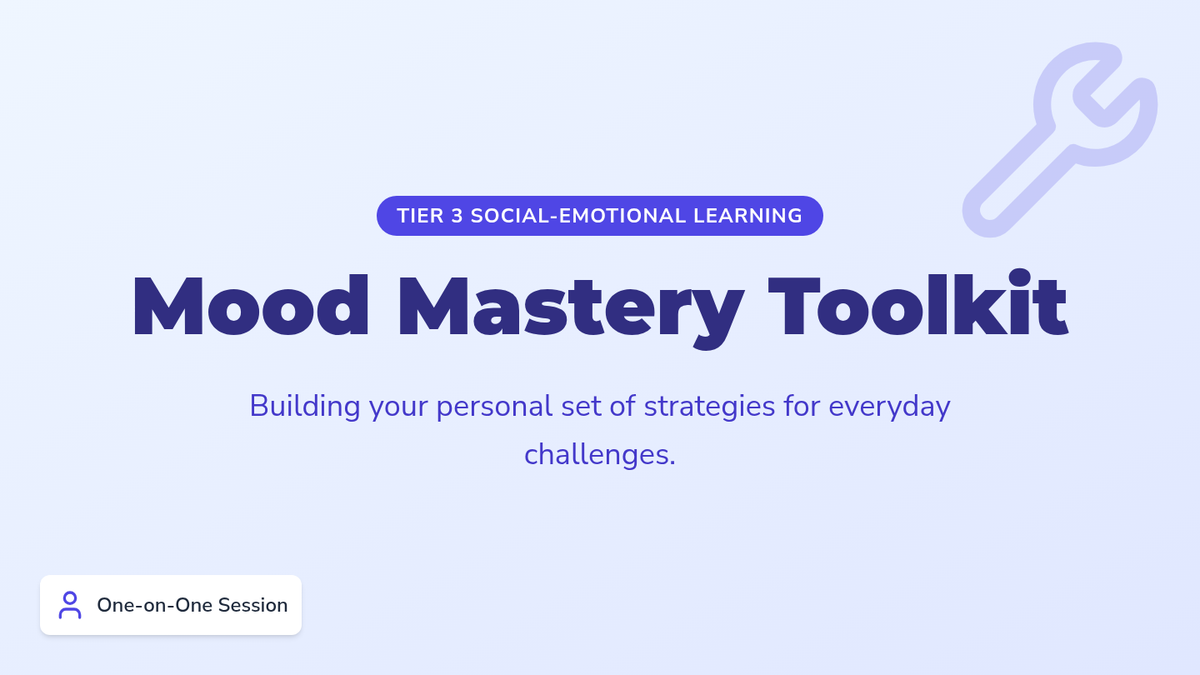 TIER 3 SOCIAL-EMOTIONAL LEARNING

Mood Mastery Toolkit

Building your personal set of strategies for everyday challenges.

One-on-One Session